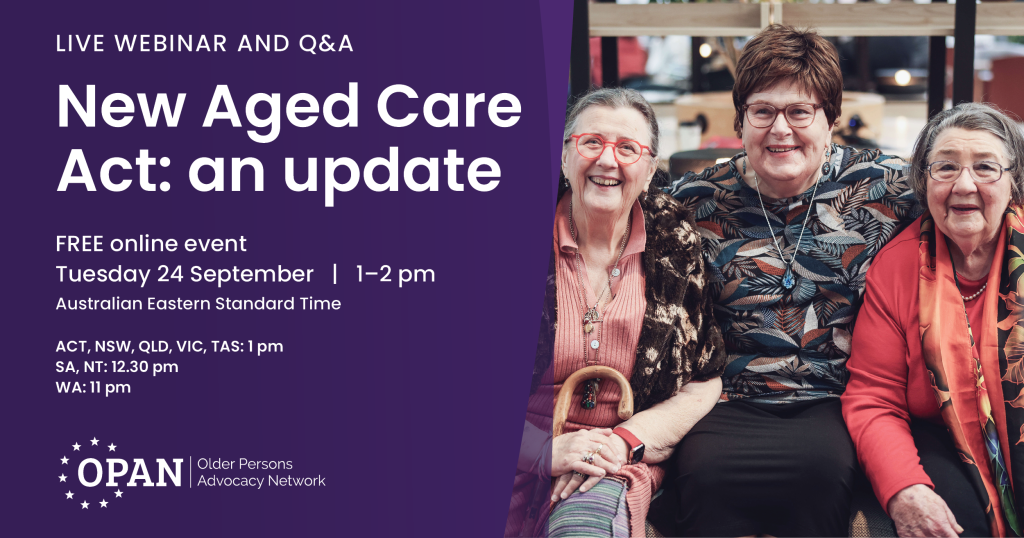 LIVE WEBINAR AND Q&A

New Aged Care Act: an update

FREE online event
Tuesday 24 September | 1–2 pm
Australian Eastern Standard Time

ACT, NSW, QLD, VIC, TAS: 1 pm
SA, NT: 12.30 pm
WA: 11 pm

OPAN | Older Persons Advocacy Network